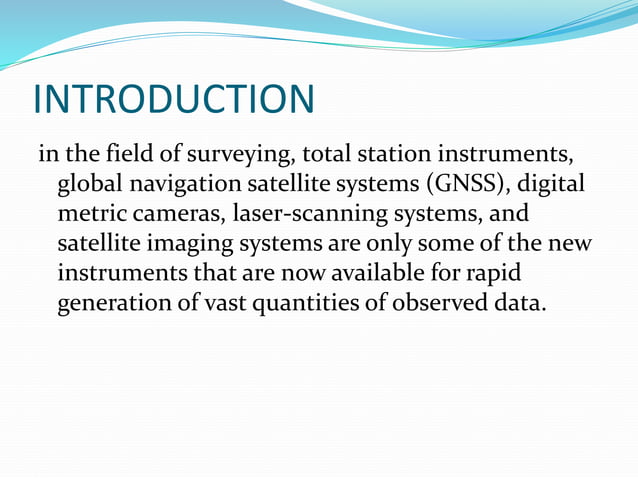 INTRODUCTION

in the field of surveying, total station instruments, global navigation satellite systems (GNSS), digital metric cameras, laser-scanning systems, and satellite imaging systems are only some of the new instruments that are now available for rapid generation of vast quantities of observed data.